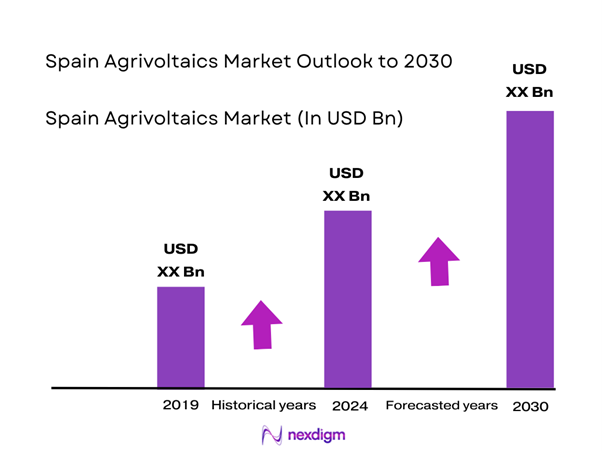 Spain Agrivoltaics Market Outlook to 2030

Spain Agrivoltaics Market (In USD Bn)

USD
XX Bn

USD
XX Bn

USD
XX Bn

2019 Historical years 2024 Forecasted years 2030

nexdigm